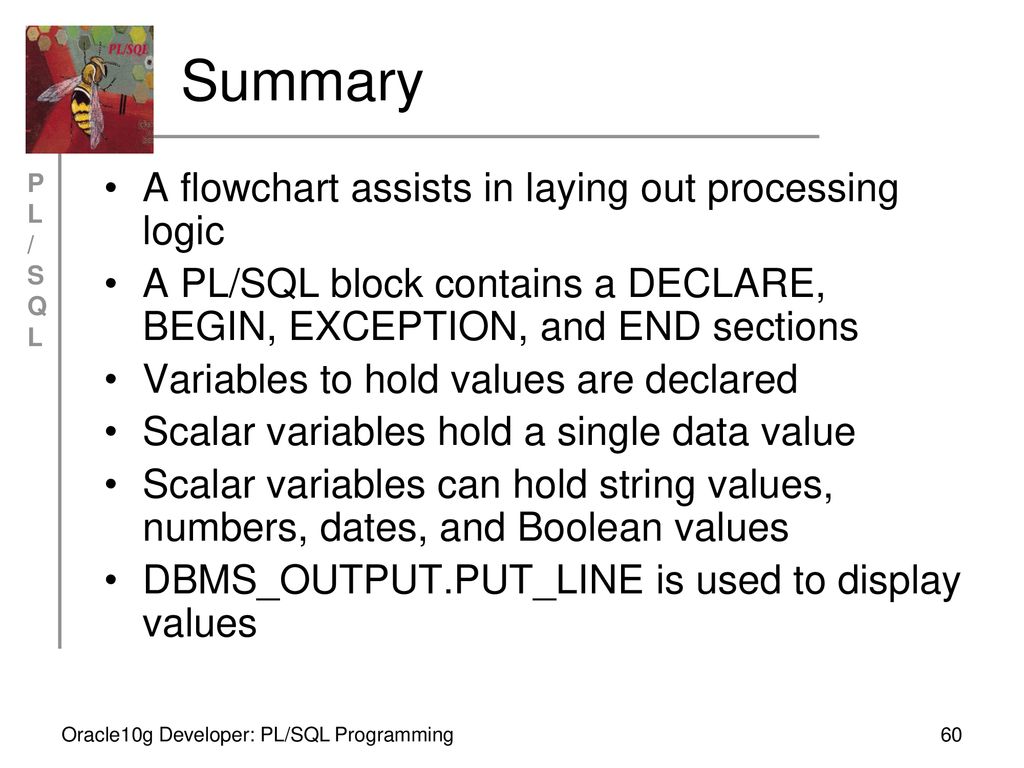 PL/SQL

Summary

P
L
/
S
Q
L

• A flowchart assists in laying out processing logic
• A PL/SQL block contains a DECLARE, BEGIN, EXCEPTION, and END sections
• Variables to hold values are declared
• Scalar variables hold a single data value
• Scalar variables can hold string values, numbers, dates, and Boolean values
• DBMS_OUTPUT.PUT_LINE is used to display values

Oracle10g Developer: PL/SQL Programming

60